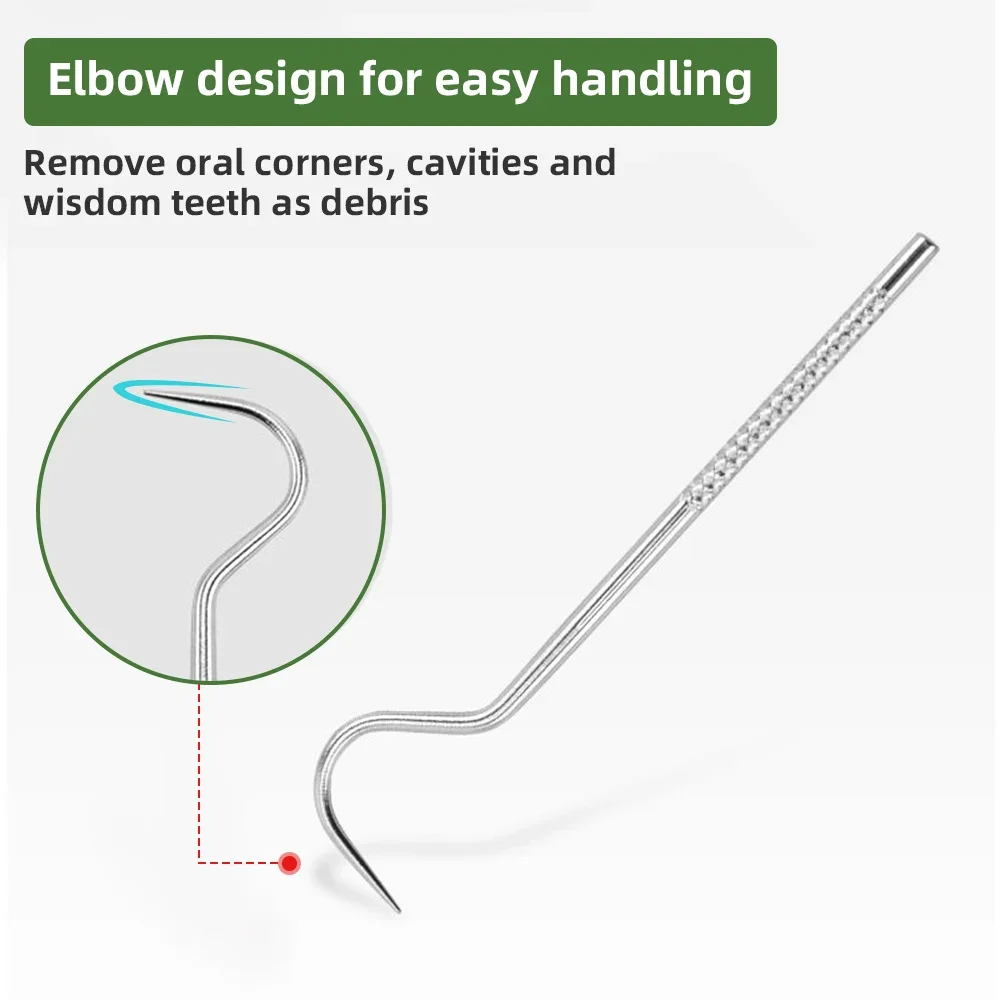 Elbow design for easy handling

Remove oral corners, cavities and wisdom teeth as debris